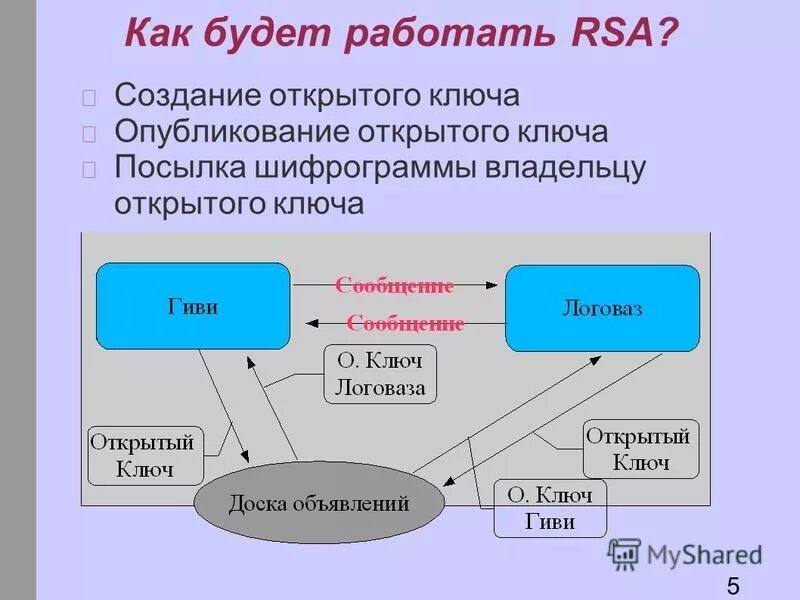 Как будет работать RSA?

Создание открытого ключа
Опубликование открытого ключа
Посылка шифрограммы владельцу открытого ключа

Гиви

Сообщение

Сообщение

Логоваз

О. Ключ Логоваза

Открытый Ключ

Открытый Ключ

Доска объявлений

О. Ключ Гиви

MyShared

5